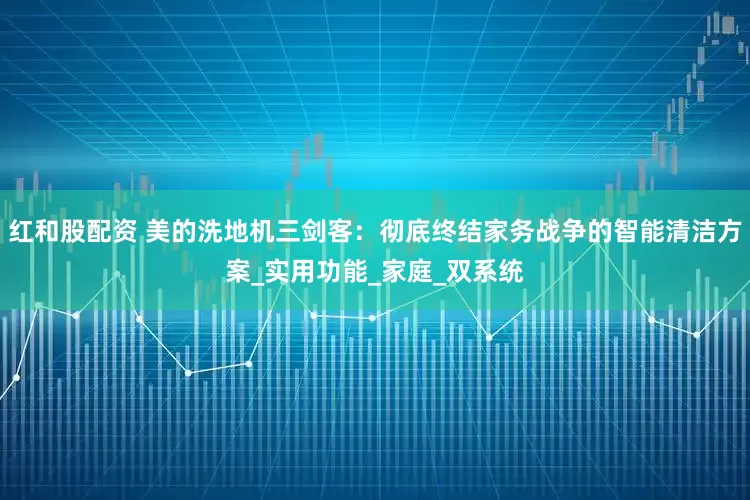 红和股配资 美的洗地机三剑客：彻底终结家务战争的智能清洁方案_实用功能_家庭_双系统